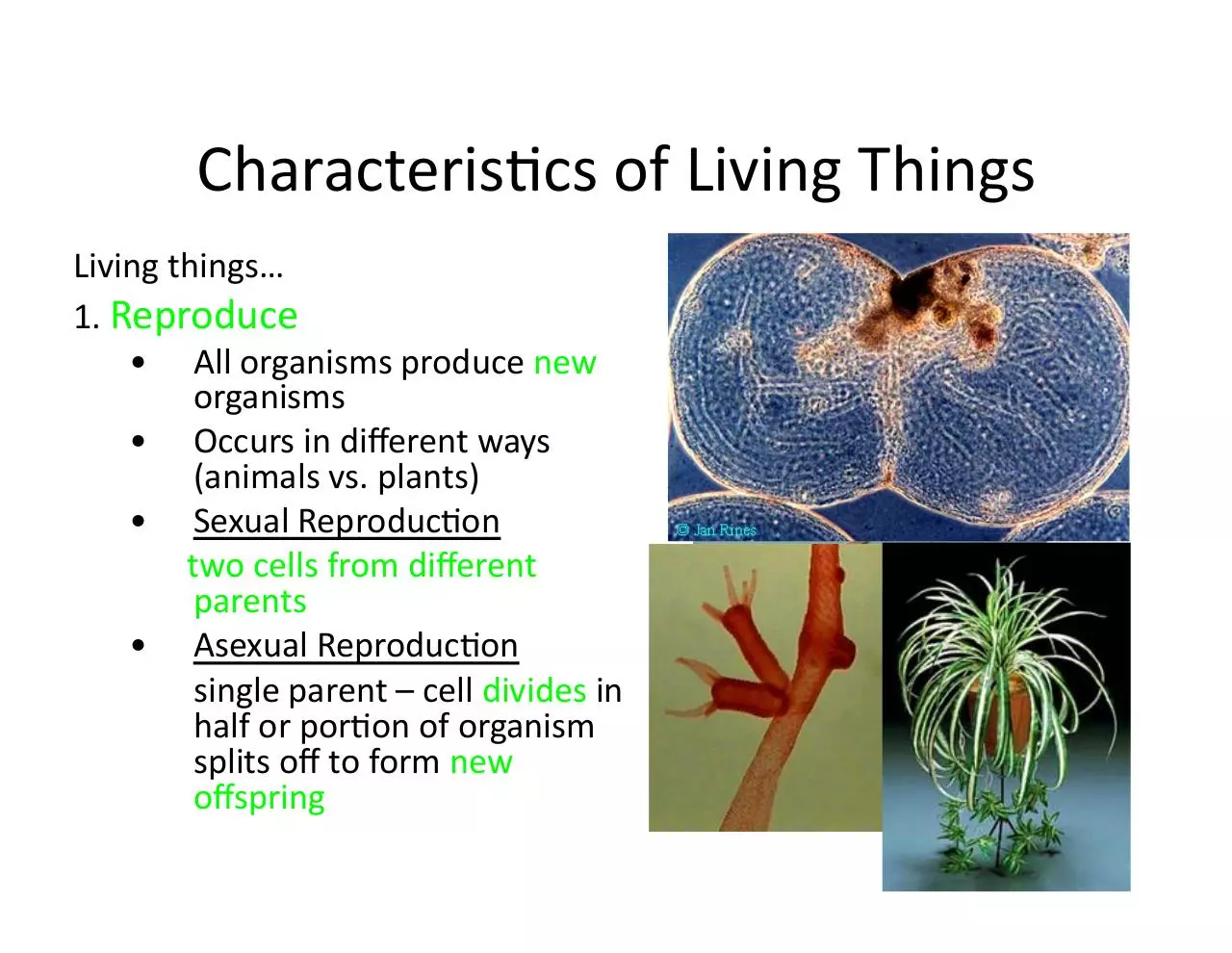 Characteristics of Living Things

Living things…

1. Reproduce

• All organisms produce new organisms

• Occurs in different ways (animals vs. plants)

• Sexual Reproduction

two cells from different parents

• Asexual Reproduction

single parent – cell divides in half or portion of organism splits off to form new offspring

© Jan Rines